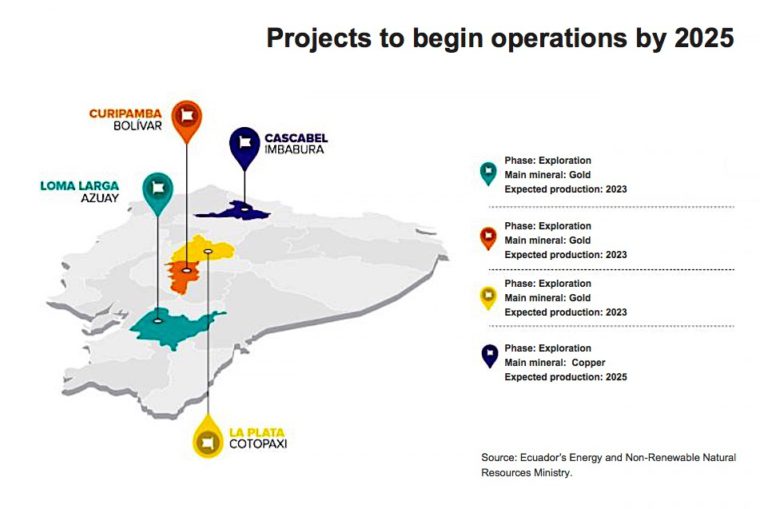 Projects to begin operations by 2025

CURIPAMBA
BOLÍVAR

CASCABEL
IMBABURA

LOMA LARGA
AZUAY

LA PLATA
COTOPAXI

Phase: Exploration
Main mineral: Gold
Expected production: 2023

Phase: Exploration
Main mineral: Gold
Expected production: 2023

Phase: Exploration
Main mineral: Gold
Expected production: 2023

Phase: Exploration
Main mineral: Copper
Expected production: 2025

Source: Ecuador's Energy and Non-Renewable Natural Resources Ministry.